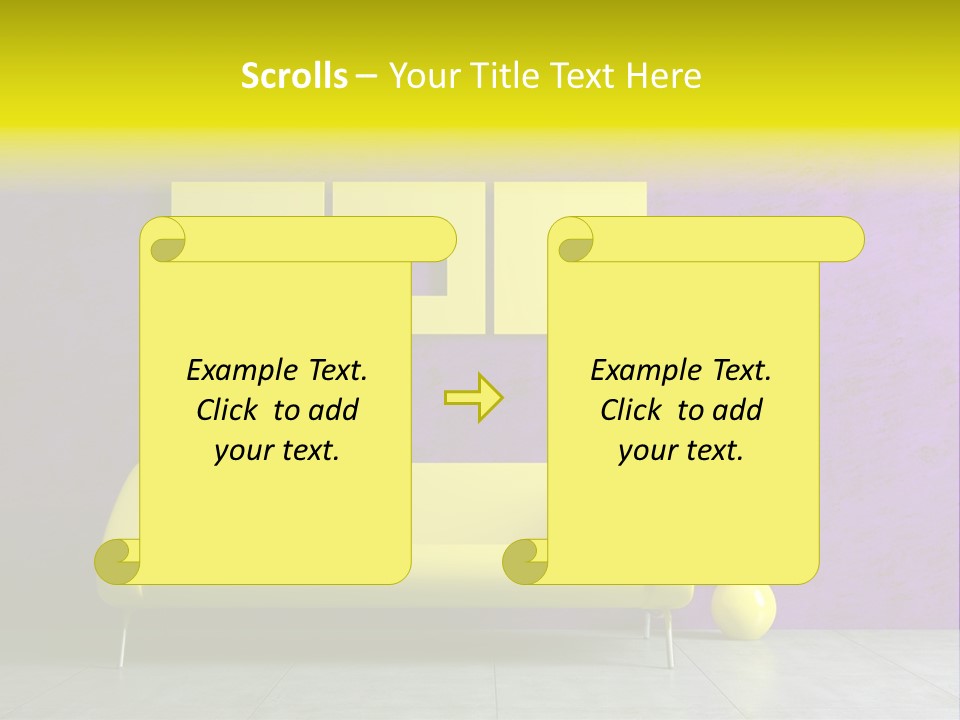 Scrolls – Your Title Text Here

Example Text. Click to add your text.

Example Text. Click to add your text.